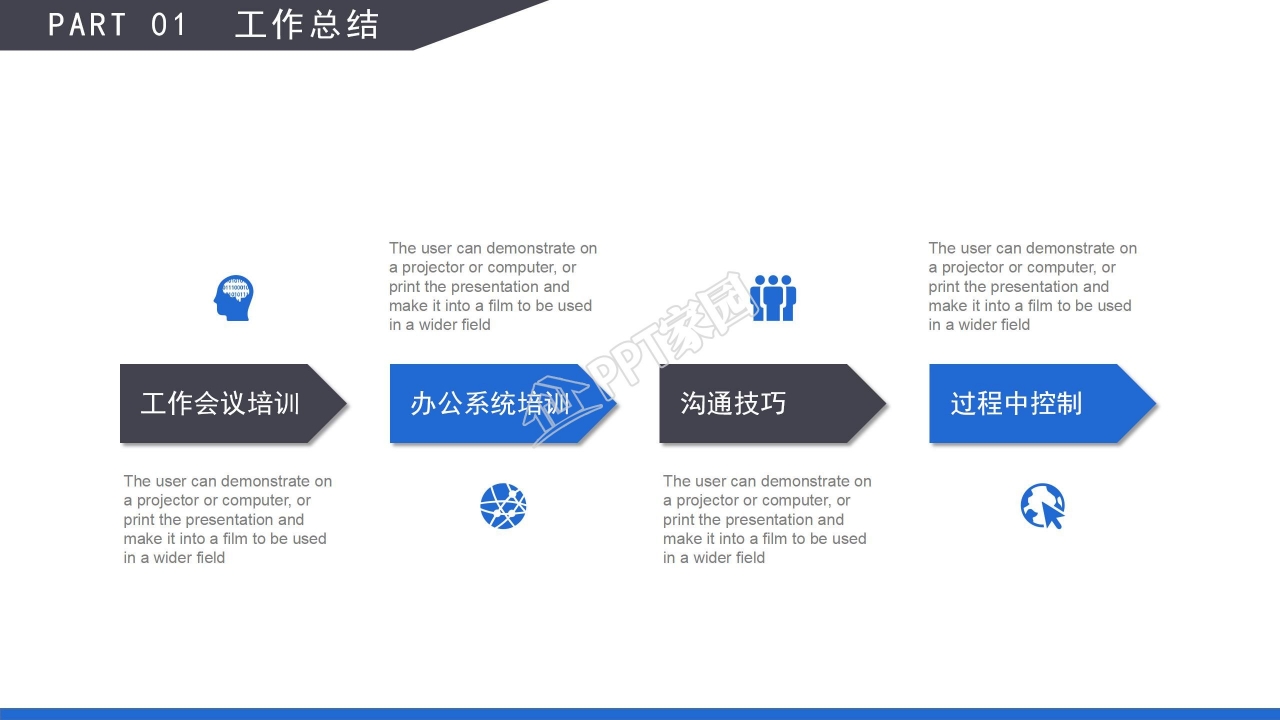 PART 01 工作总结

工作会议培训

The user can demonstrate on a projector or computer, or print the presentation and make it into a film to be used in a wider field

The user can demonstrate on a projector or computer, or print the presentation and make it into a film to be used in a wider field

办公系统培训

沟通技巧

The user can demonstrate on a projector or computer, or print the presentation and make it into a film to be used in a wider field

The user can demonstrate on a projector or computer, or print the presentation and make it into a film to be used in a wider field

过程中控制

PPT家园